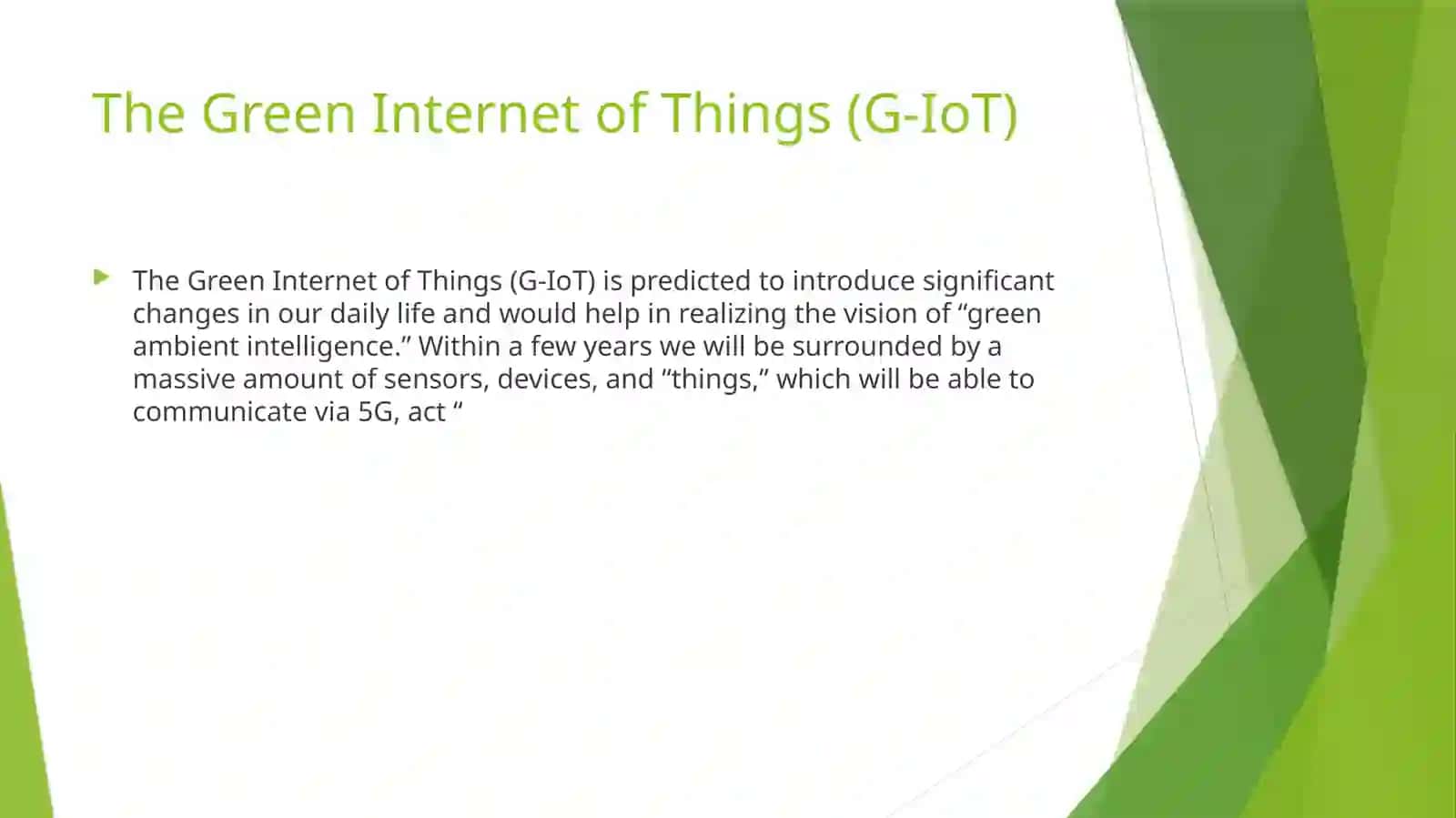 The Green Internet of Things (G-IoT)

The Green Internet of Things (G-IoT) is predicted to introduce significant changes in our daily life and would help in realizing the vision of “green ambient intelligence.” Within a few years we will be surrounded by a massive amount of sensors, devices, and “things,” which will be able to communicate via 5G, act “